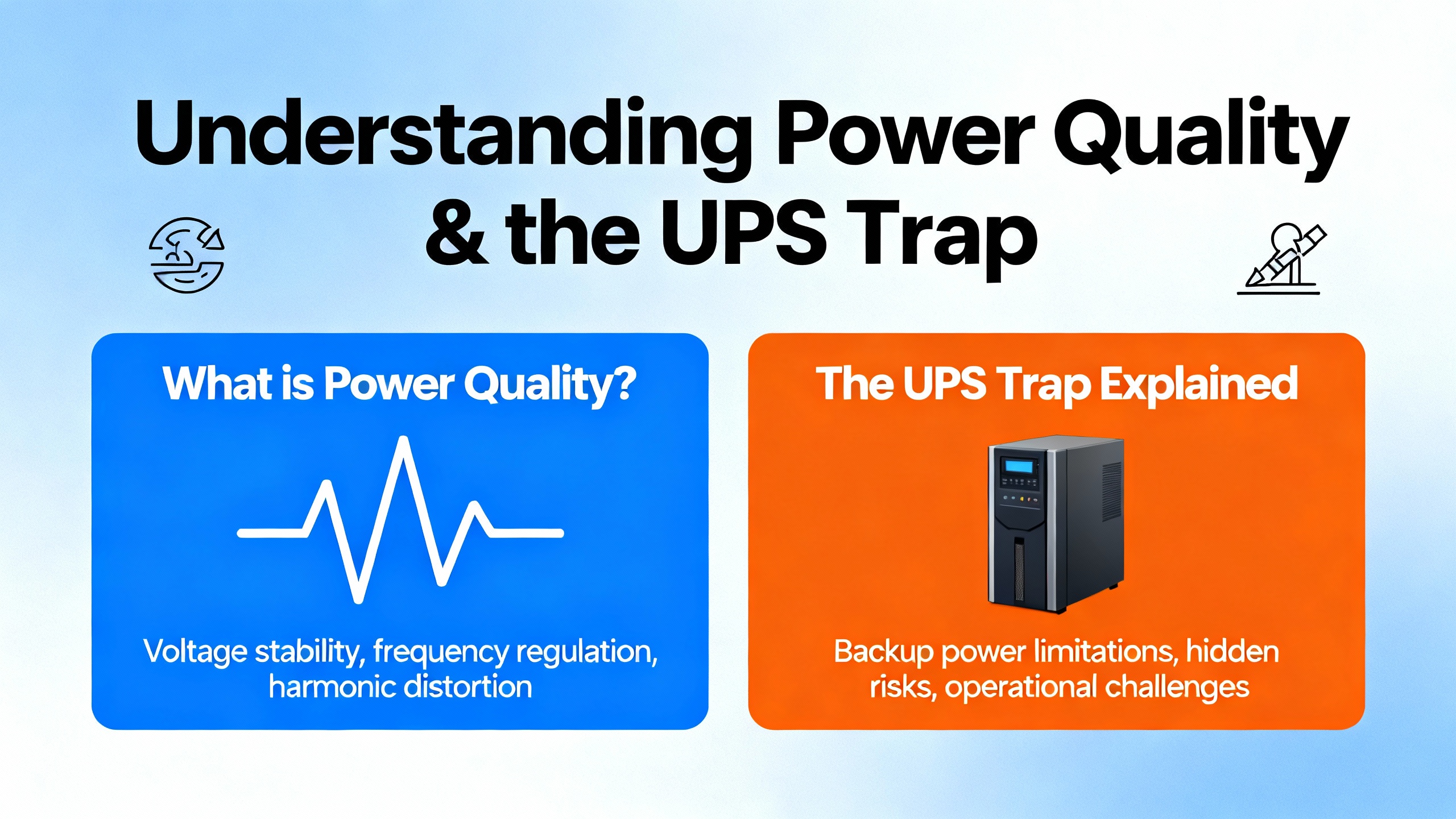 Understanding Power Quality & the UPS Trap

What is Power Quality?

Voltage stability, frequency regulation, harmonic distortion

The UPS Trap Explained

Backup power limitations, hidden risks, operational challenges